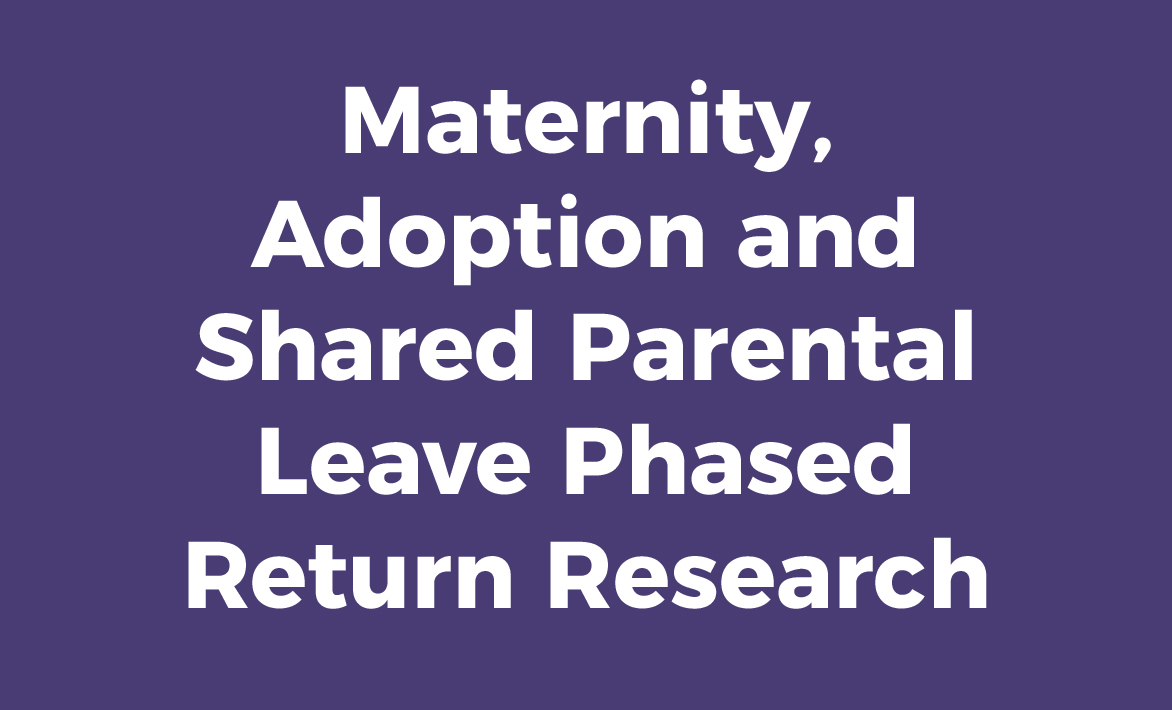 Maternity, Adoption and Shared Parental Leave Phased Return Research